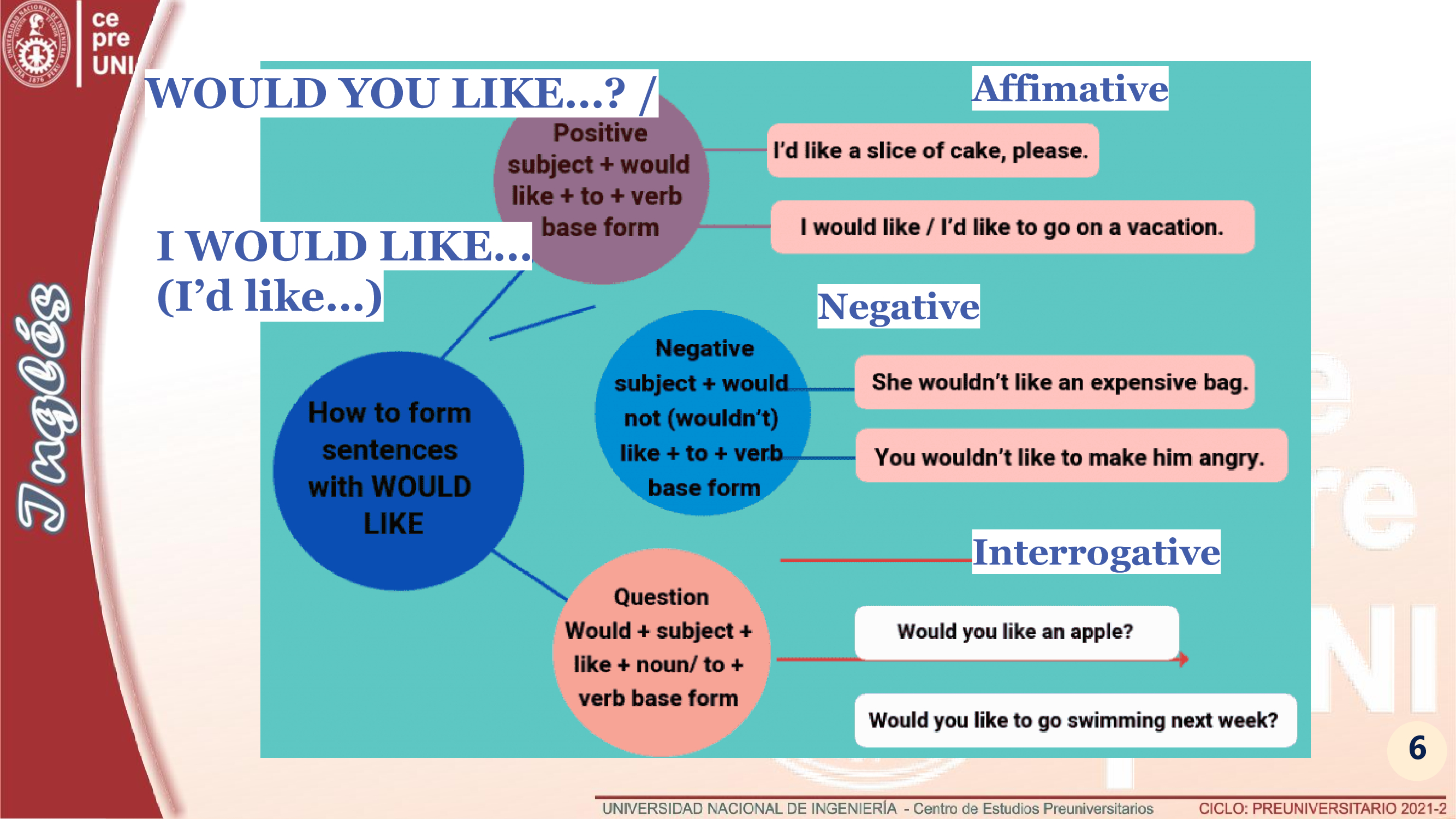 ce
pre
UNI

Inglés

WOULD YOU LIKE…? /

I WOULD LIKE…
(I'd like…)

Affimative

Positive
subject + would like + to + verb base form

I'd like a slice of cake, please.

I would like / I'd like to go on a vacation.

Negative

How to form sentences with WOULD LIKE

Negative
subject + would not (wouldn't) like + to + verb base form

She wouldn't like an expensive bag.

You wouldn't like to make him angry.

Interrogative

Question
Would + subject + like + noun/ to + verb base form

Would you like an apple?

Would you like to go swimming next week?

6

UNIVERSIDAD NACIONAL DE INGENIERÍA - Centro de Estudios Preuniversitarios CICLO: PREUNIVERSITARIO 2021-2